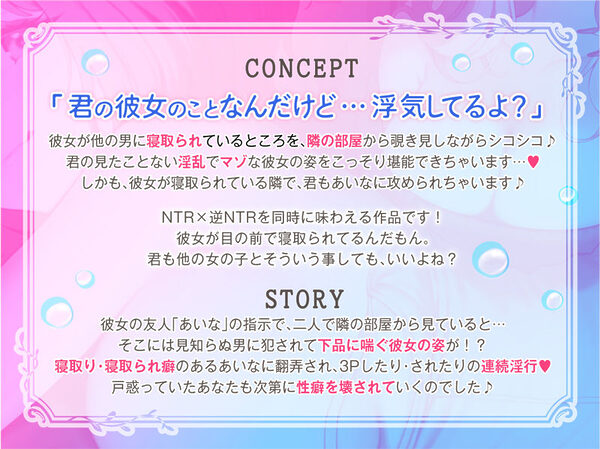 CONCEPT

「君の彼女のことなんだけど…浮気してるよ?」

彼女が他の男に寝取られているところを、隣の部屋から覗き見しながらシコシコ♪
君の見たことない淫乱でマゾな彼女の姿をこっそり堪能できちゃいます…♥
しかも、彼女が寝取られている隣で、君もあいなに攻められちゃいます♪

NTR×逆NTRを同時に味わえる作品です！
彼女が目の前で寝取られてるんだもん。
君も他の女の子とそういう事しても、いいよね？

STORY

彼女の友人「あいな」の指示で、二人で隣の部屋から見ていると…
そこには見知らぬ男に犯されて下品に喘ぐ彼女の姿が！？
寝取り・寝取られ癖のあるあいなに翻弄され、3Pしたり・されたりの連続淫行♥
戸惑っていたあなたも次第に性癖を壊されていくのでした♪